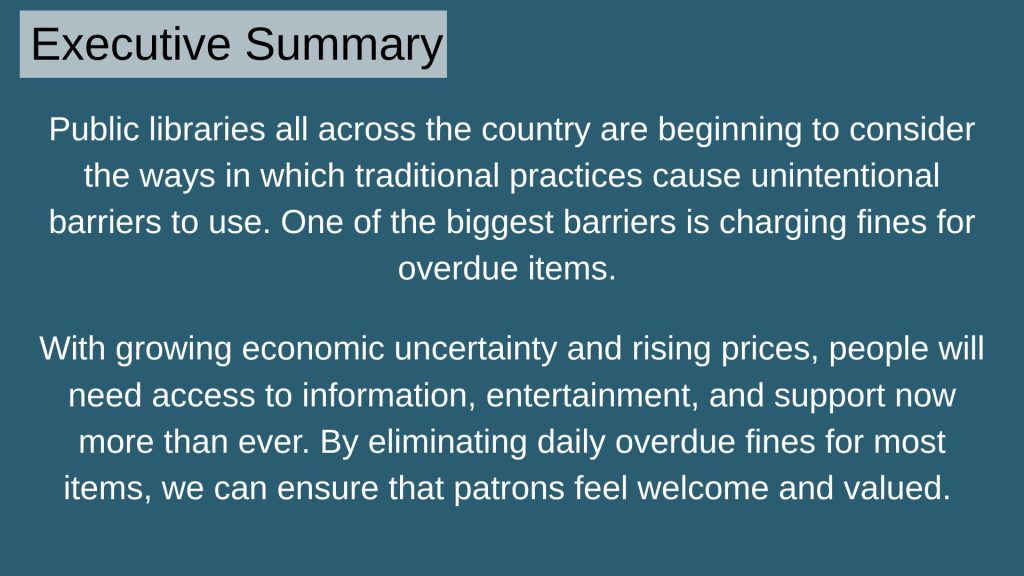 Executive Summary

Public libraries all across the country are beginning to consider the ways in which traditional practices cause unintentional barriers to use. One of the biggest barriers is charging fines for overdue items.

With growing economic uncertainty and rising prices, people will need access to information, entertainment, and support now more than ever. By eliminating daily overdue fines for most items, we can ensure that patrons feel welcome and valued.